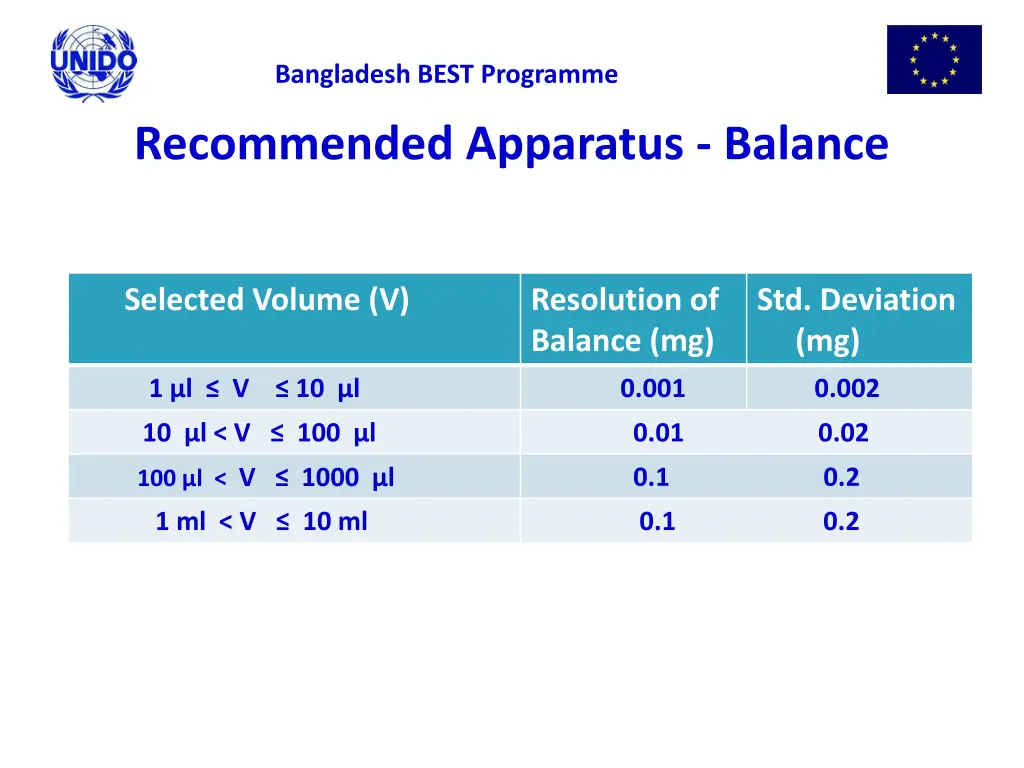 UNIDO

Bangladesh BEST Programme

Recommended Apparatus - Balance

| Selected Volume (V) | Resolution of Balance (mg) | Std. Deviation (mg) |
|---|---|---|
| 1 µl ≤ V ≤ 10 µl | 0.001 | 0.002 |
| 10 µl < V ≤ 100 µl | 0.01 | 0.02 |
| 100 µl < V ≤ 1000 µl | 0.1 | 0.2 |
| 1 ml < V ≤ 10 ml | 0.1 | 0.2 |